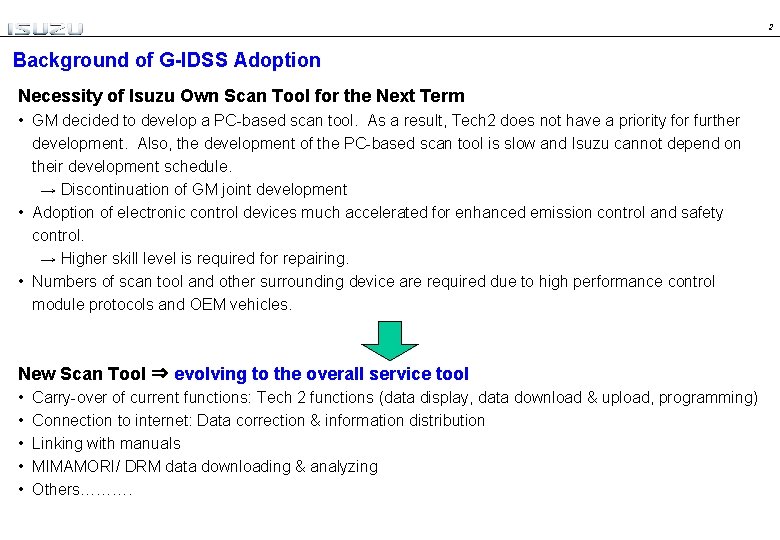 ISUZU

2

Background of G-IDSS Adoption

Necessity of Isuzu Own Scan Tool for the Next Term

• GM decided to develop a PC-based scan tool. As a result, Tech2 does not have a priority for further development. Also, the development of the PC-based scan tool is slow and Isuzu cannot depend on their development schedule.
→ Discontinuation of GM joint development

• Adoption of electronic control devices much accelerated for enhanced emission control and safety control.
→ Higher skill level is required for repairing.

• Numbers of scan tool and other surrounding device are required due to high performance control module protocols and OEM vehicles.

New Scan Tool ⇒ evolving to the overall service tool

• Carry-over of current functions: Tech 2 functions (data display, data download & upload, programming)
• Connection to internet: Data correction & information distribution
• Linking with manuals
• MIMAMORI/ DRM data downloading & analyzing
• Others……….